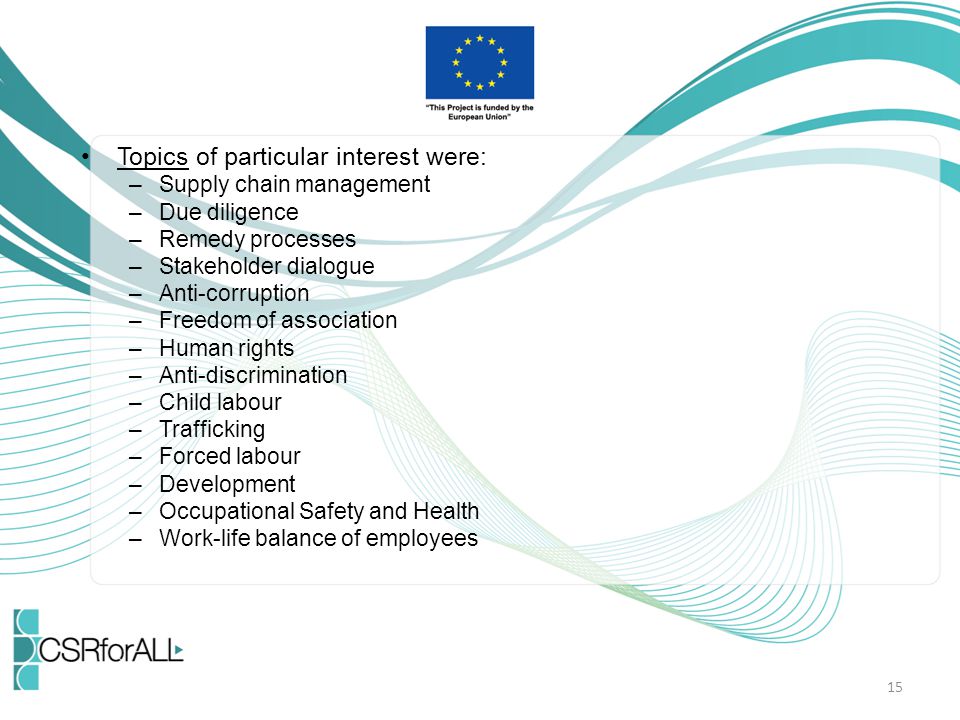 "This Project is funded by the European Union"

• Topics of particular interest were:
– Supply chain management
– Due diligence
– Remedy processes
– Stakeholder dialogue
– Anti-corruption
– Freedom of association
– Human rights
– Anti-discrimination
– Child labour
– Trafficking
– Forced labour
– Development
– Occupational Safety and Health
– Work-life balance of employees

CSRforALL

15